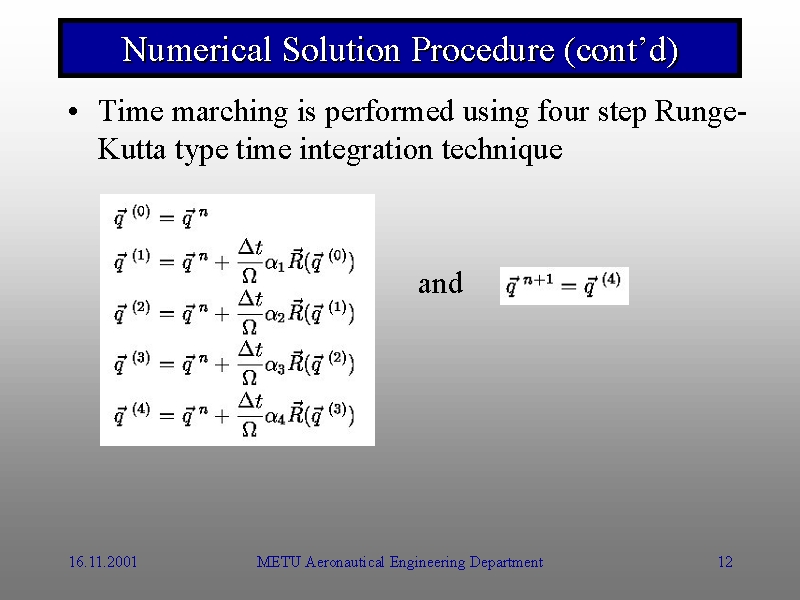 Numerical Solution Procedure (cont'd)

• Time marching is performed using four step Runge-Kutta type time integration technique

$\vec{q}^{\,(0)} = \vec{q}^{\,n}$
$\vec{q}^{\,(1)} = \vec{q}^{\,n} + \frac{\Delta t}{\Omega}\alpha_1 \vec{R}(\vec{q}^{\,(0)})$
$\vec{q}^{\,(2)} = \vec{q}^{\,n} + \frac{\Delta t}{\Omega}\alpha_2 \vec{R}(\vec{q}^{\,(1)})$
$\vec{q}^{\,(3)} = \vec{q}^{\,n} + \frac{\Delta t}{\Omega}\alpha_3 \vec{R}(\vec{q}^{\,(2)})$
$\vec{q}^{\,(4)} = \vec{q}^{\,n} + \frac{\Delta t}{\Omega}\alpha_4 \vec{R}(\vec{q}^{\,(3)})$

and $\vec{q}^{\,n+1} = \vec{q}^{\,(4)}$

16.11.2001 METU Aeronautical Engineering Department 12